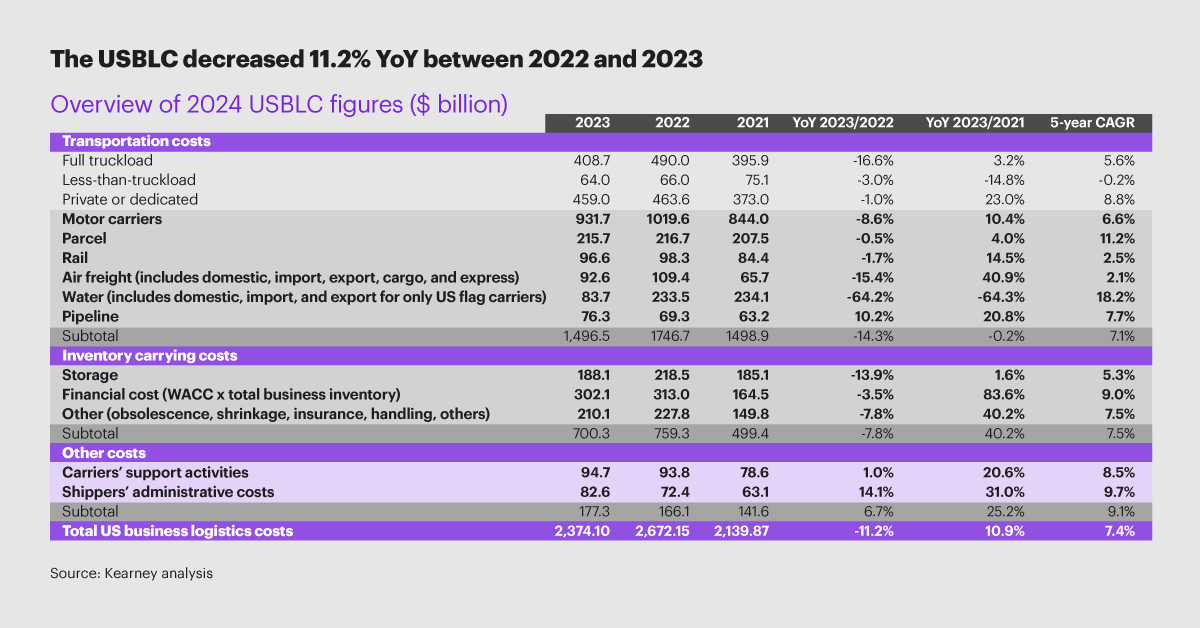 The USBLC decreased 11.2% YoY between 2022 and 2023

Overview of 2024 USBLC figures ($ billion)

| | 2023 | 2022 | 2021 | YoY 2023/2022 | YoY 2023/2021 | 5-year CAGR |
|---|---|---|---|---|---|---|
| Transportation costs | | | | | | |
| Full truckload | 408.7 | 490.0 | 395.9 | -16.6% | 3.2% | 5.6% |
| Less-than-truckload | 64.0 | 66.0 | 75.1 | -3.0% | -14.8% | -0.2% |
| Private or dedicated | 459.0 | 463.6 | 373.0 | -1.0% | 23.0% | 8.8% |
| Motor carriers | 931.7 | 1019.6 | 844.0 | -8.6% | 10.4% | 6.6% |
| Parcel | 215.7 | 216.7 | 207.5 | -0.5% | 4.0% | 11.2% |
| Rail | 96.6 | 98.3 | 84.4 | -1.7% | 14.5% | 2.5% |
| Air freight (includes domestic, import, export, cargo, and express) | 92.6 | 109.4 | 65.7 | -15.4% | 40.9% | 2.1% |
| Water (includes domestic, import, and export for only US flag carriers) | 83.7 | 233.5 | 234.1 | -64.2% | -64.3% | 18.2% |
| Pipeline | 76.3 | 69.3 | 63.2 | 10.2% | 20.8% | 7.7% |
| Subtotal | 1,496.5 | 1746.7 | 1498.9 | -14.3% | -0.2% | 7.1% |
| Inventory carrying costs | | | | | | |
| Storage | 188.1 | 218.5 | 185.1 | -13.9% | 1.6% | 5.3% |
| Financial cost (WACC x total business inventory) | 302.1 | 313.0 | 164.5 | -3.5% | 83.6% | 9.0% |
| Other (obsolescence, shrinkage, insurance, handling, others) | 210.1 | 227.8 | 149.8 | -7.8% | 40.2% | 7.5% |
| Subtotal | 700.3 | 759.3 | 499.4 | -7.8% | 40.2% | 7.5% |
| Other costs | | | | | | |
| Carriers' support activities | 94.7 | 93.8 | 78.6 | 1.0% | 20.6% | 8.5% |
| Shippers' administrative costs | 82.6 | 72.4 | 63.1 | 14.1% | 31.0% | 9.7% |
| Subtotal | 177.3 | 166.1 | 141.6 | 6.7% | 25.2% | 9.1% |
| Total US business logistics costs | 2,374.10 | 2,672.15 | 2,139.87 | -11.2% | 10.9% | 7.4% |

Source: Kearney analysis